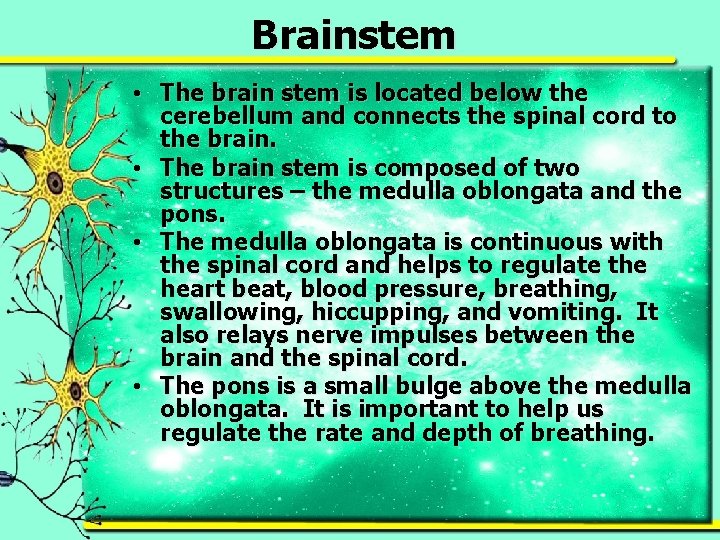 Brainstem

• The brain stem is located below the cerebellum and connects the spinal cord to the brain.
• The brain stem is composed of two structures – the medulla oblongata and the pons.
• The medulla oblongata is continuous with the spinal cord and helps to regulate the heart beat, blood pressure, breathing, swallowing, hiccupping, and vomiting. It also relays nerve impulses between the brain and the spinal cord.
• The pons is a small bulge above the medulla oblongata. It is important to help us regulate the rate and depth of breathing.